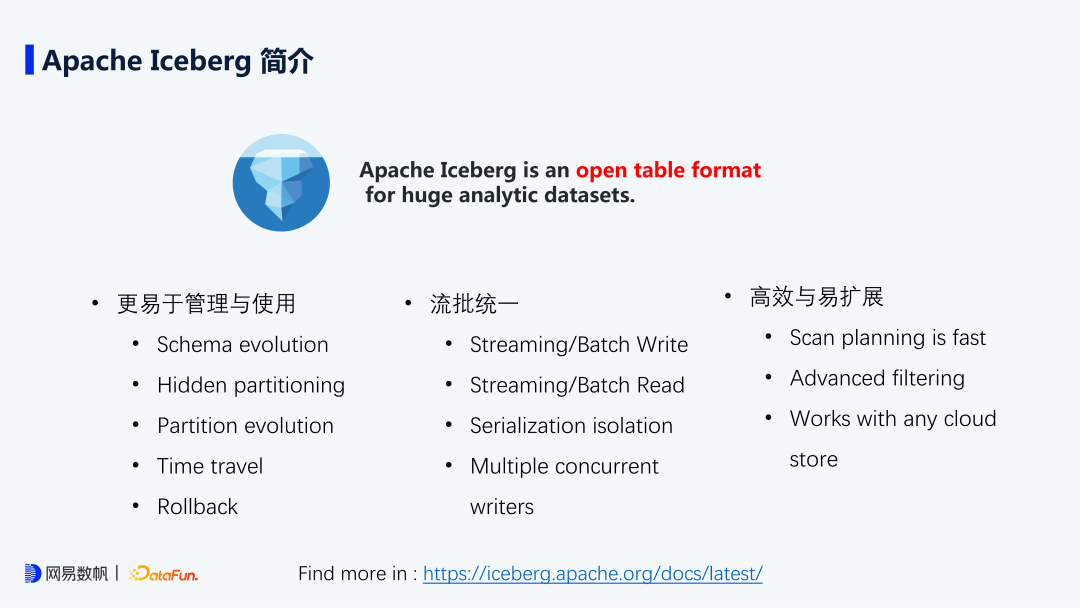 Apache Iceberg 简介

Apache Iceberg is an open table format for huge analytic datasets.

• 更易于管理与使用
  • Schema evolution
  • Hidden partitioning
  • Partition evolution
  • Time travel
  • Rollback

• 流批统一
  • Streaming/Batch Write
  • Streaming/Batch Read
  • Serialization isolation
  • Multiple concurrent writers

• 高效与易扩展
  • Scan planning is fast
  • Advanced filtering
  • Works with any cloud store

网易数帆 | DataFun.

Find more in : https://iceberg.apache.org/docs/latest/